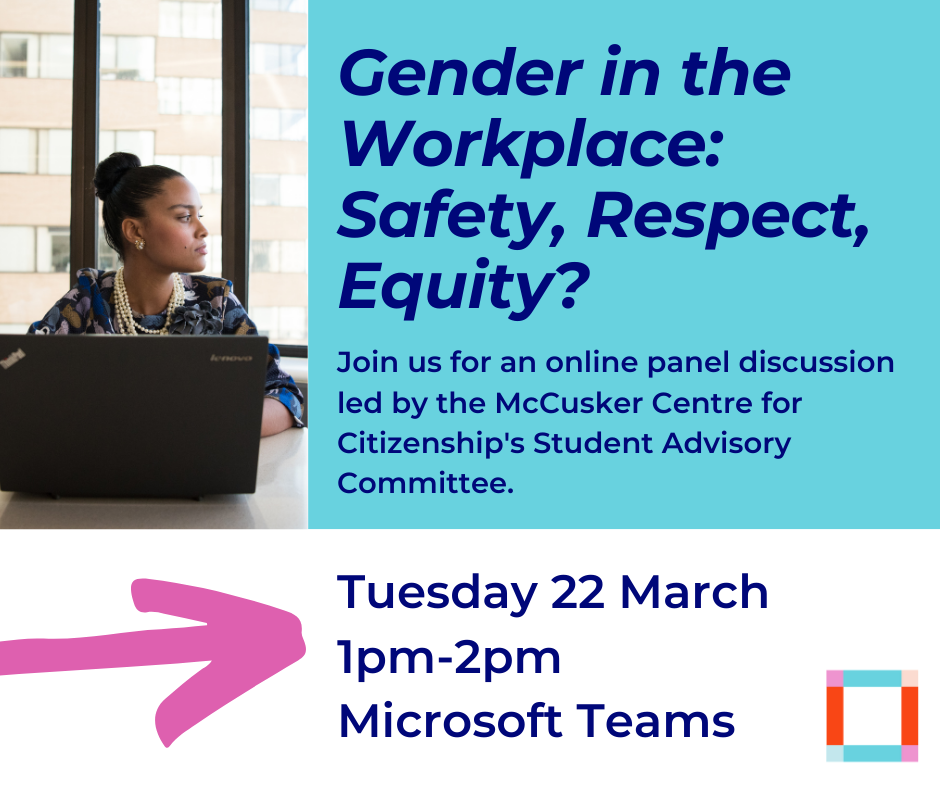 Gender in the Workplace: Safety, Respect, Equity?

Join us for an online panel discussion led by the McCusker Centre for Citizenship's Student Advisory Committee.

Tuesday 22 March
1pm-2pm
Microsoft Teams

lenovo